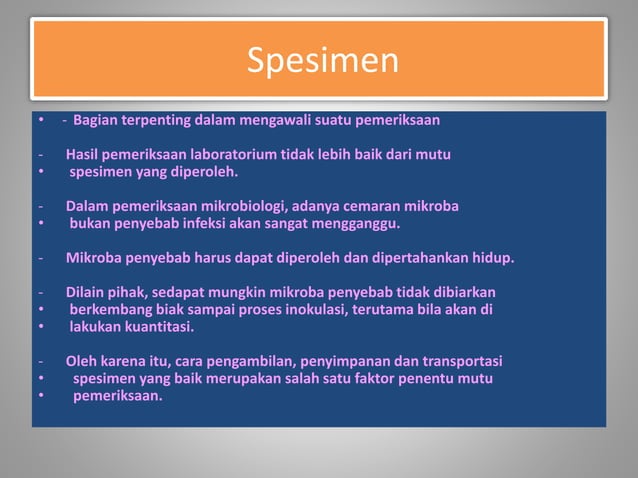 Spesimen

• - Bagian terpenting dalam mengawali suatu pemeriksaan

- Hasil pemeriksaan laboratorium tidak lebih baik dari mutu
• spesimen yang diperoleh.

- Dalam pemeriksaan mikrobiologi, adanya cemaran mikroba
• bukan penyebab infeksi akan sangat mengganggu.

- Mikroba penyebab harus dapat diperoleh dan dipertahankan hidup.

- Dilain pihak, sedapat mungkin mikroba penyebab tidak dibiarkan
• berkembang biak sampai proses inokulasi, terutama bila akan di
• lakukan kuantitasi.

- Oleh karena itu, cara pengambilan, penyimpanan dan transportasi
• spesimen yang baik merupakan salah satu faktor penentu mutu
• pemeriksaan.